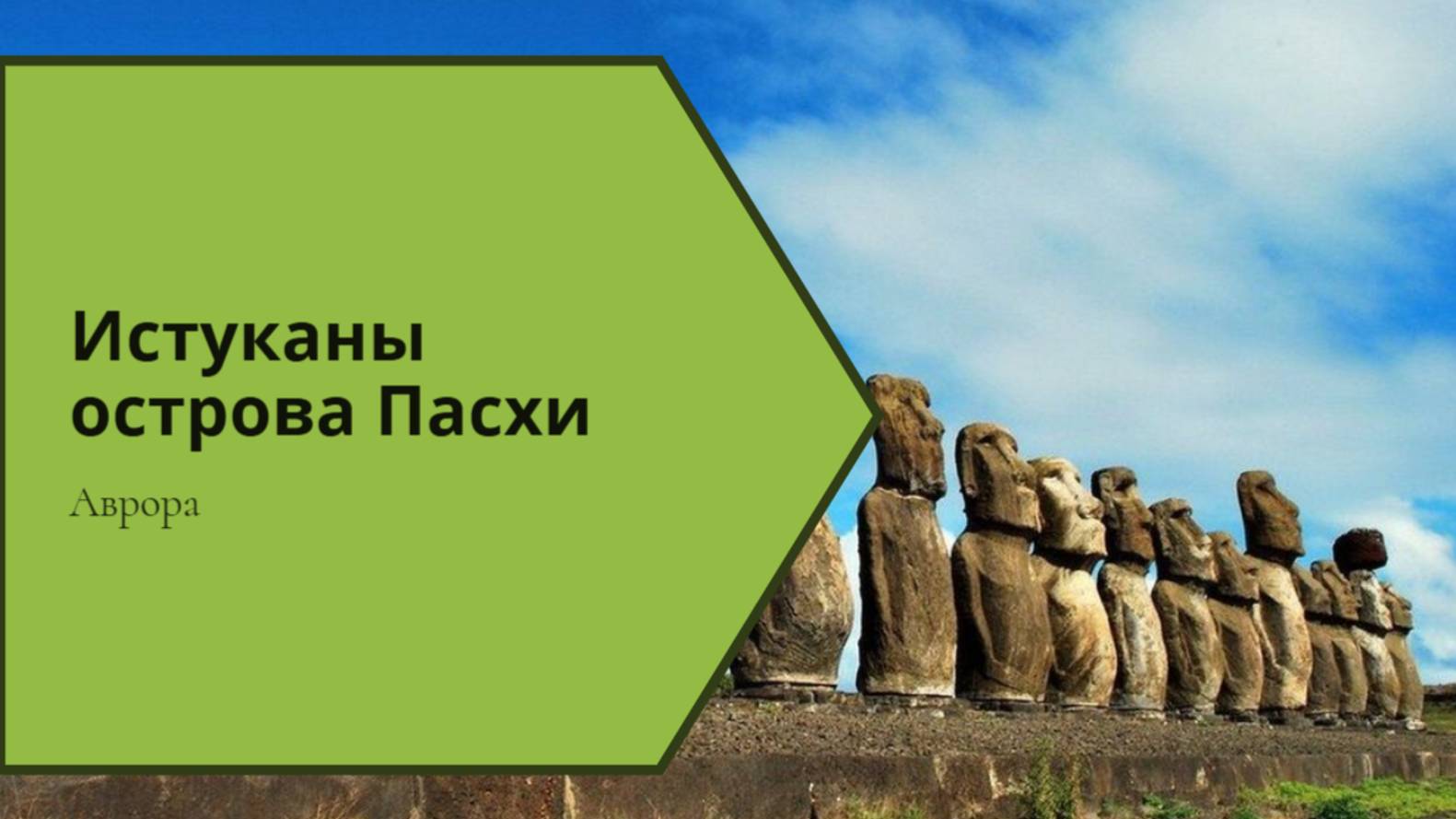 Истуканы острова Пасхи

Аврора